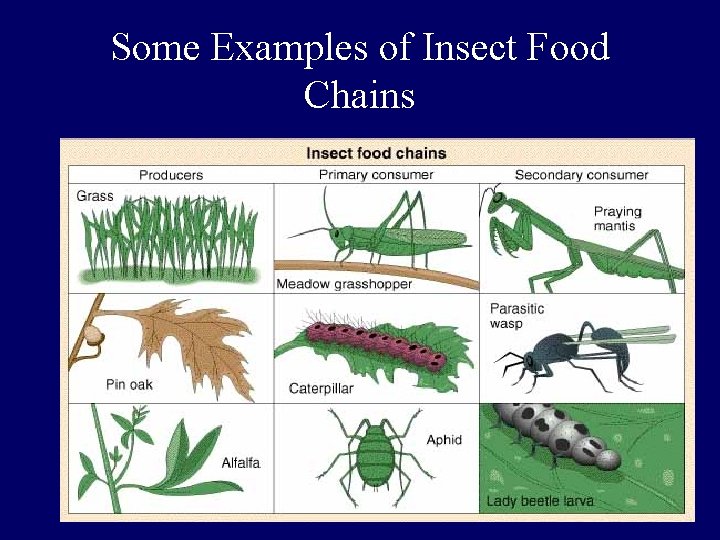 Some Examples of Insect Food Chains

Insect food chains

| Producers | Primary consumer | Secondary consumer |
|---|---|---|
| Grass | Meadow grasshopper | Praying mantis |
| Pin oak | Caterpillar | Parasitic wasp |
| Alfalfa | Aphid | Lady beetle larva |